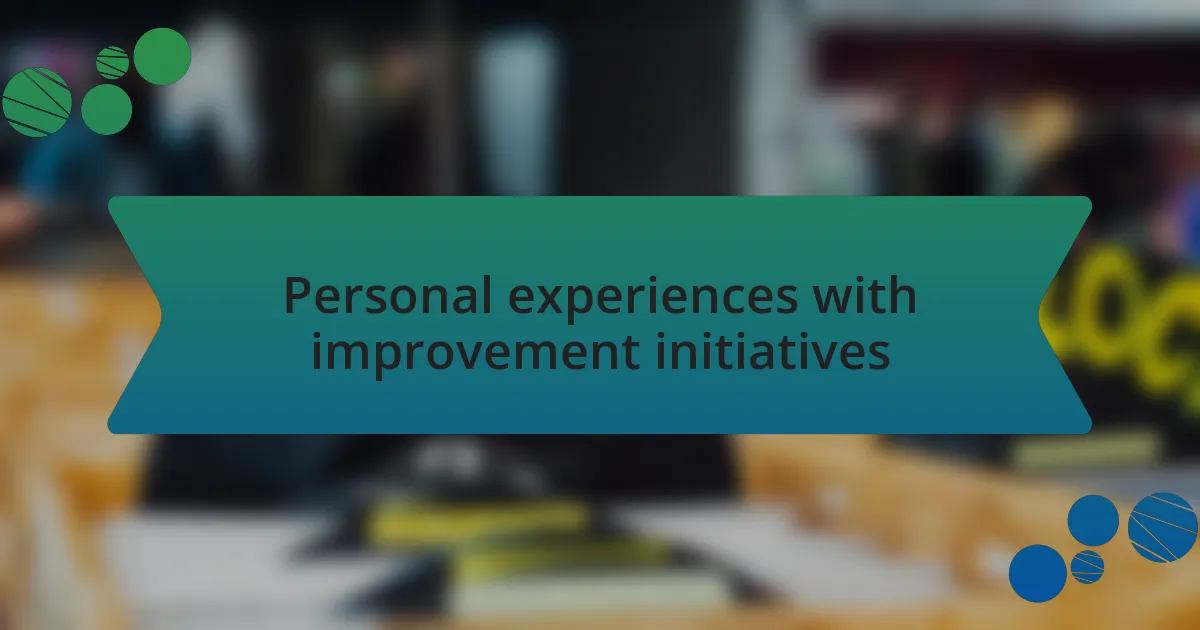 Personal experiences with improvement initiatives